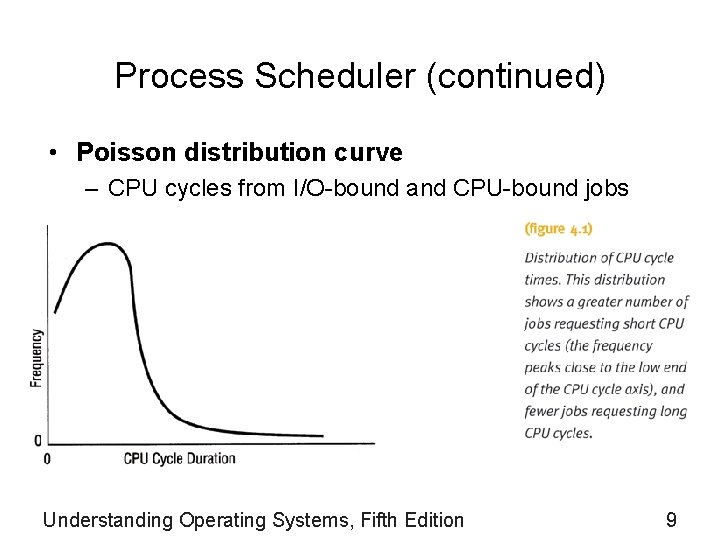 Process Scheduler (continued)

• Poisson distribution curve
– CPU cycles from I/O-bound and CPU-bound jobs

Frequency

0

0

CPU Cycle Duration

(figure 4.1)

Distribution of CPU cycle times. This distribution shows a greater number of jobs requesting short CPU cycles (the frequency peaks close to the low end of the CPU cycle axis), and fewer jobs requesting long CPU cycles.

Understanding Operating Systems, Fifth Edition

9